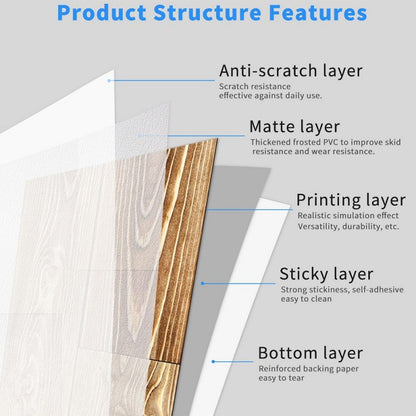 Product Structure Features

Anti-scratch layer
Scratch resistance
effective against daily use.

Matte layer
Thickened frosted PVC to improve skid resistance and wear resistance.

Printing layer
Realistic simulation effect
Versatility, durability, etc.

Sticky layer
Strong stickiness, self-adhesive
easy to clean

Bottom layer
Reinforced backing paper
easy to tear